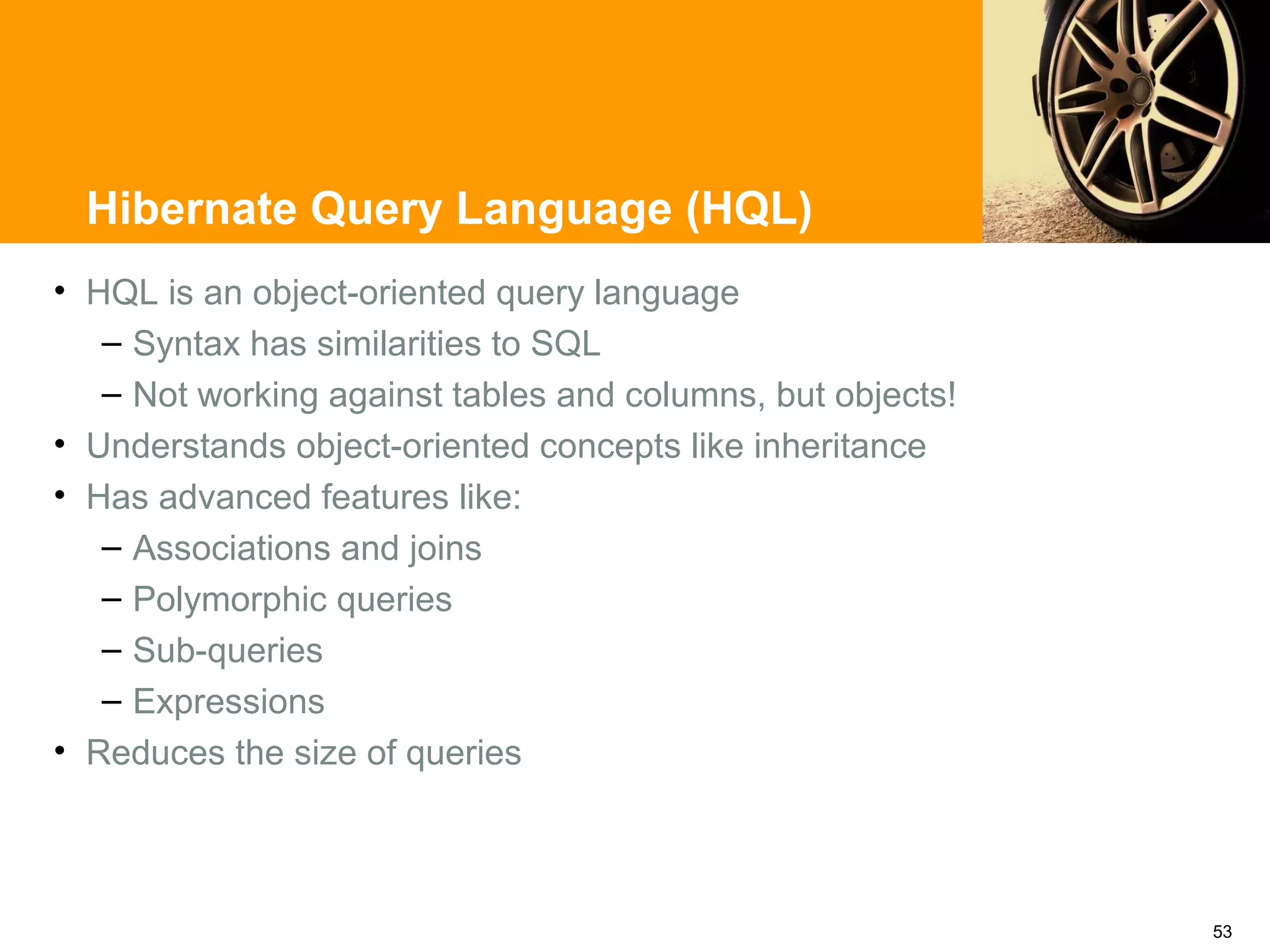 Hibernate Query Language (HQL)

• HQL is an object-oriented query language
– Syntax has similarities to SQL
– Not working against tables and columns, but objects!
• Understands object-oriented concepts like inheritance
• Has advanced features like:
– Associations and joins
– Polymorphic queries
– Sub-queries
– Expressions
• Reduces the size of queries

53